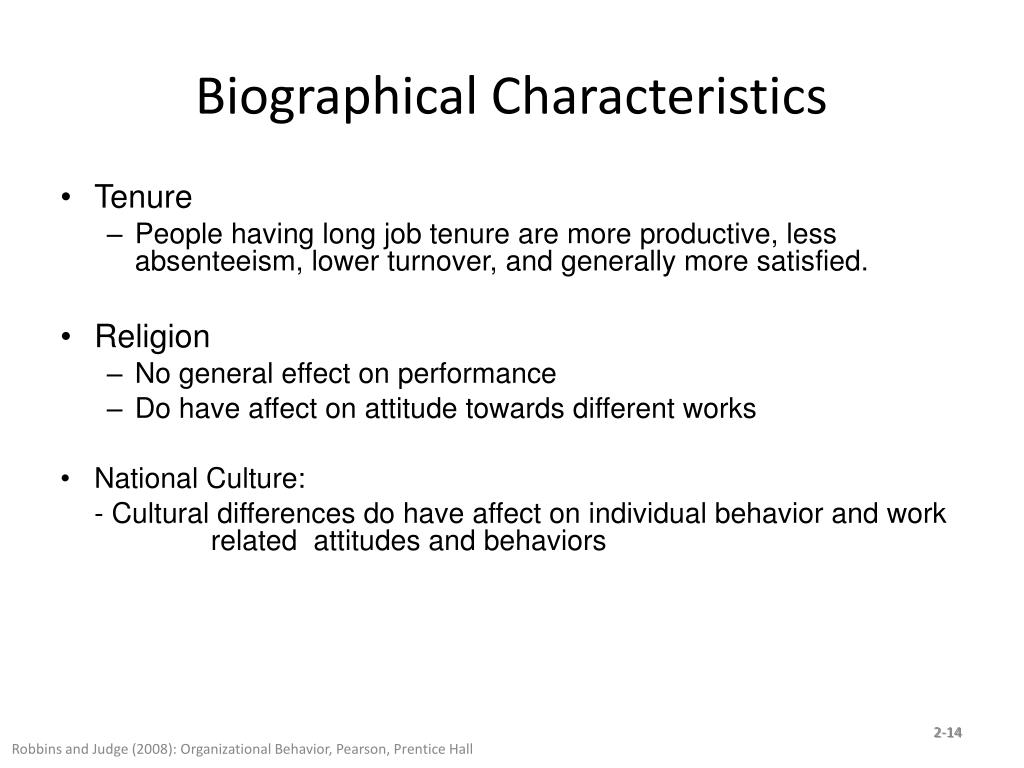 Biographical Characteristics

• Tenure
– People having long job tenure are more productive, less absenteeism, lower turnover, and generally more satisfied.

• Religion
– No general effect on performance
– Do have affect on attitude towards different works

• National Culture:
- Cultural differences do have affect on individual behavior and work related attitudes and behaviors

2-14

Robbins and Judge (2008): Organizational Behavior, Pearson, Prentice Hall